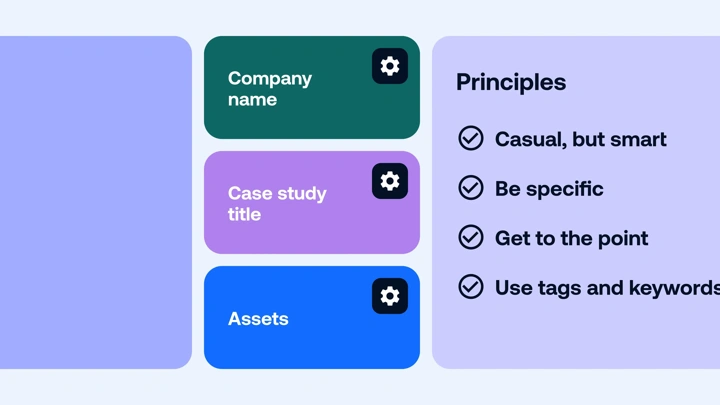 Company name

Case study title

Assets

Principles

Casual, but smart

Be specific

Get to the point

Use tags and keywords